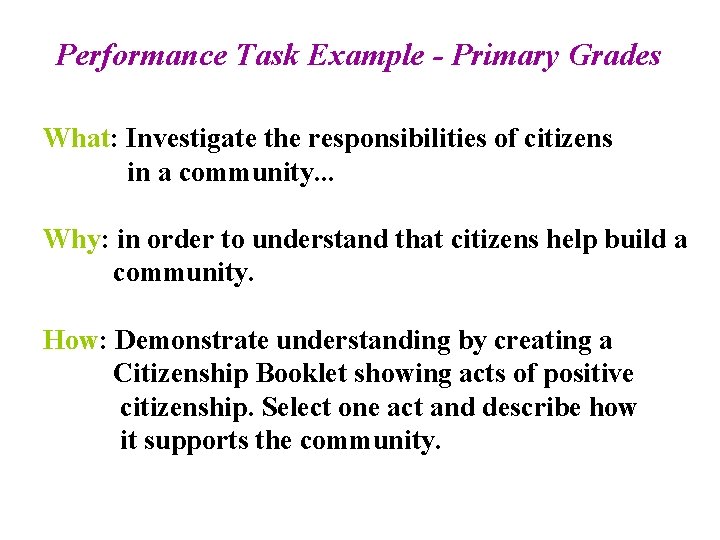 Performance Task Example - Primary Grades

What: Investigate the responsibilities of citizens in a community...

Why: in order to understand that citizens help build a community.

How: Demonstrate understanding by creating a Citizenship Booklet showing acts of positive citizenship. Select one act and describe how it supports the community.